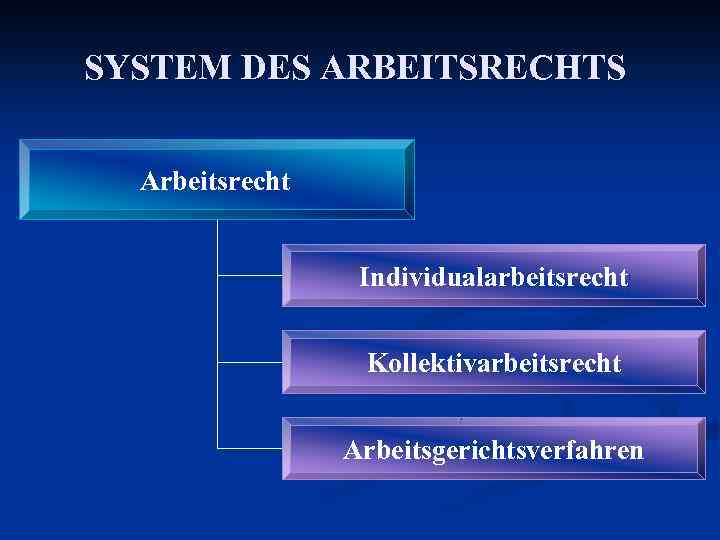 SYSTEM DES ARBEITSRECHTS

Arbeitsrecht

Individualarbeitsrecht

Kollektivarbeitsrecht

Arbeitsgerichtsverfahren